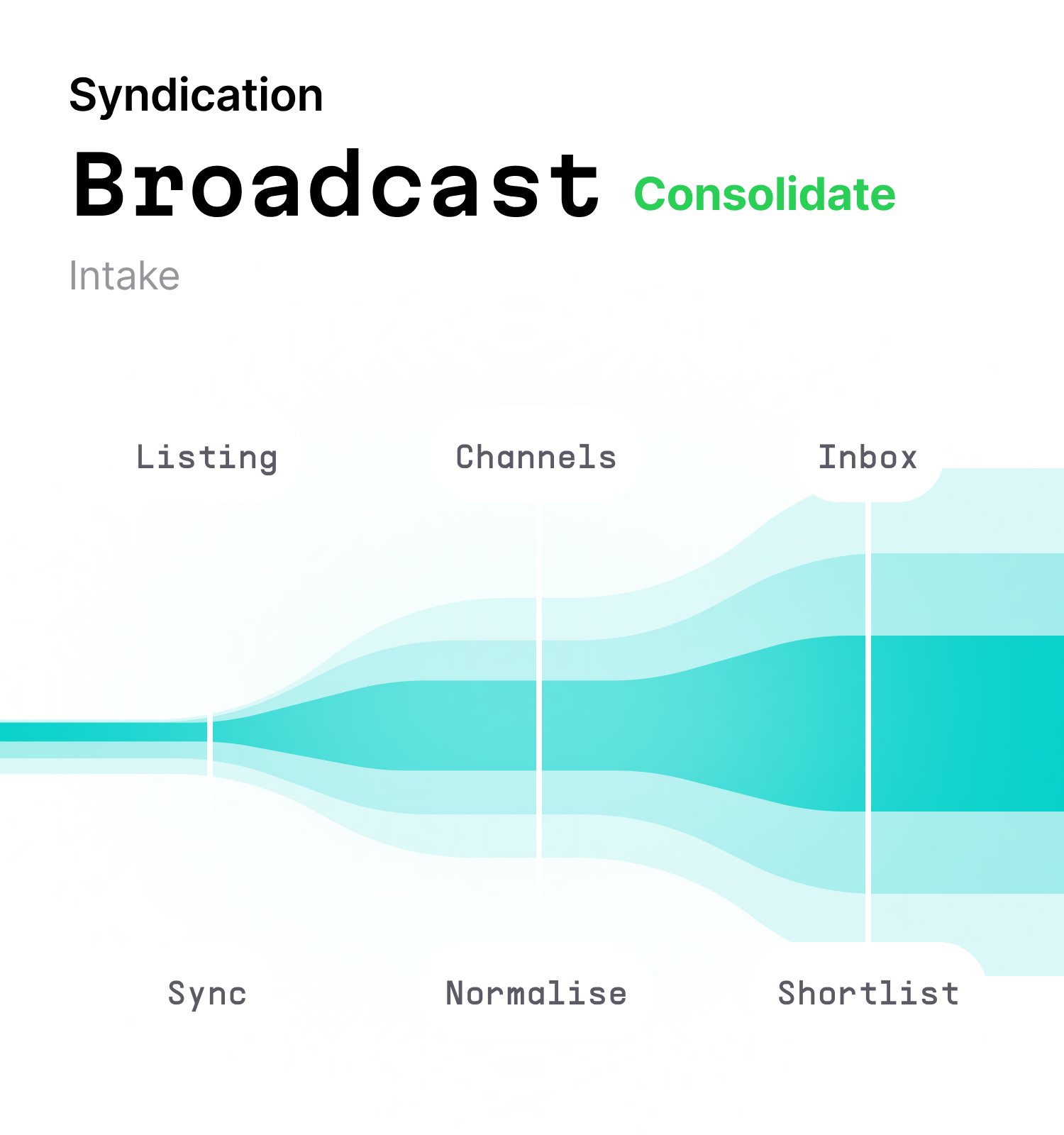 Syndication

Broadcast Consolidate

Intake

Listing

Channels

Inbox

Sync

Normalise

Shortlist